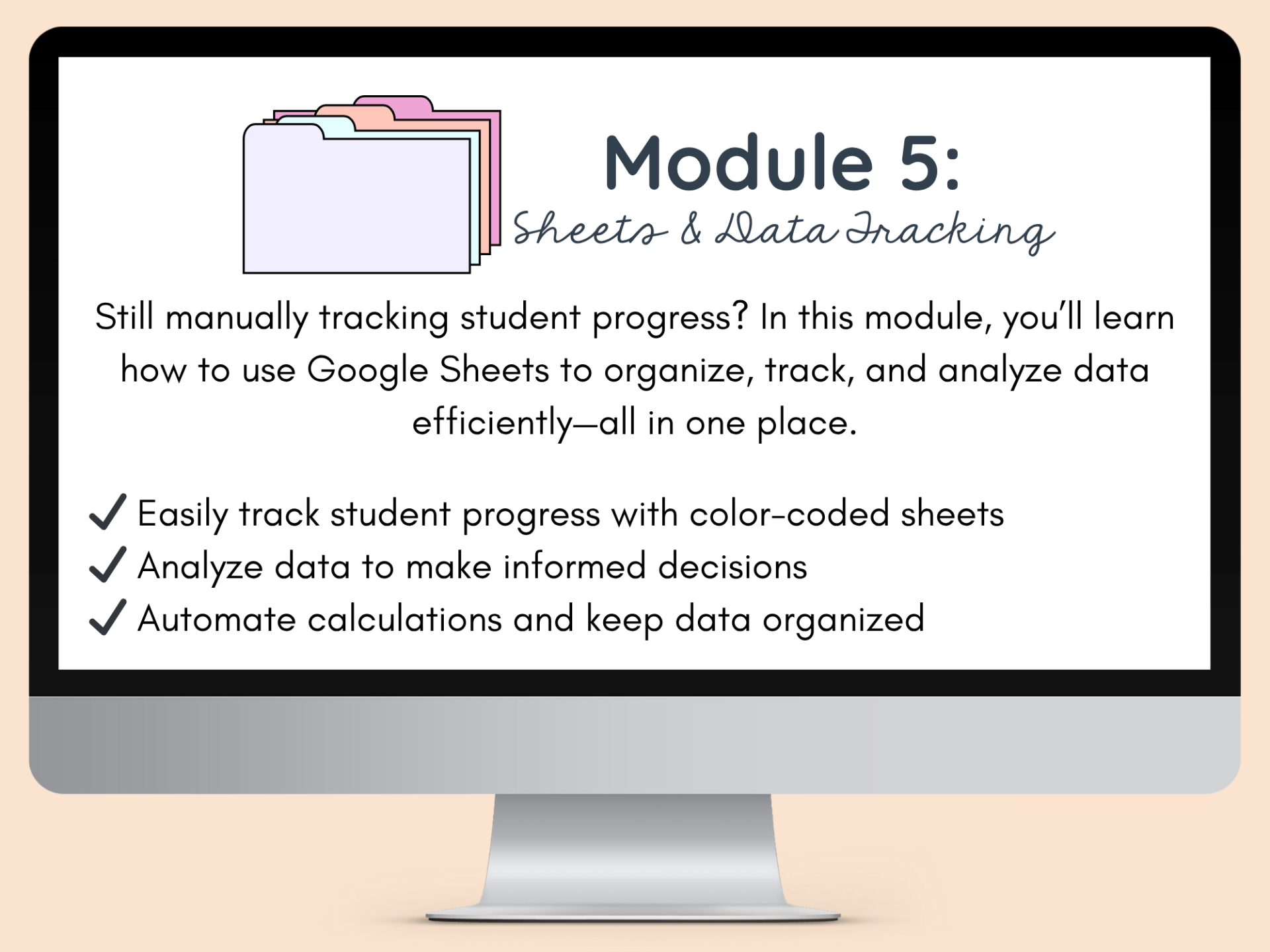 Module 5:
Sheets & Data Tracking

Still manually tracking student progress? In this module, you'll learn how to use Google Sheets to organize, track, and analyze data efficiently—all in one place.

✓ Easily track student progress with color-coded sheets
✓ Analyze data to make informed decisions
✓ Automate calculations and keep data organized